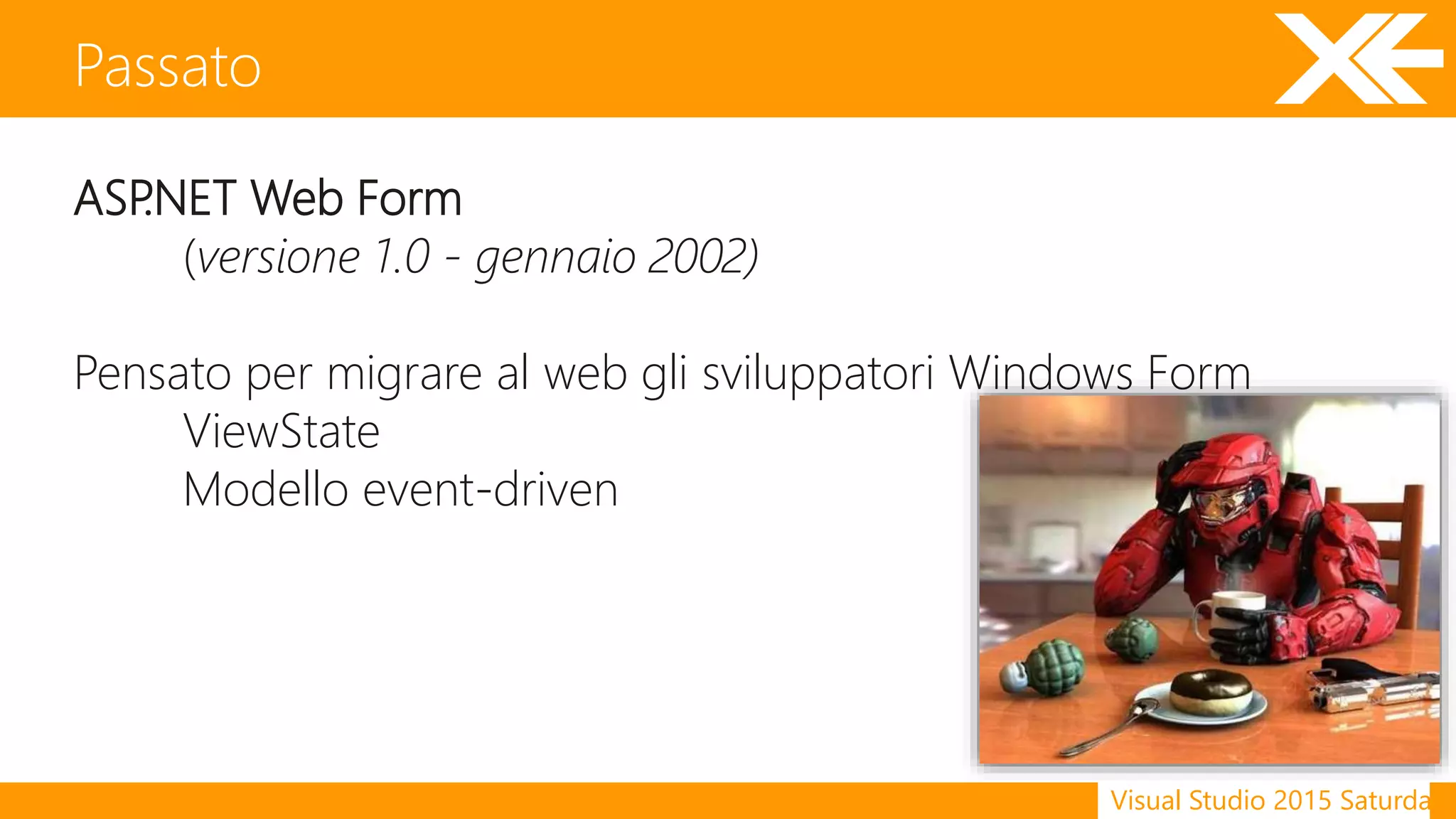 Passato

ASP.NET Web Form

(versione 1.0 - gennaio 2002)

Pensato per migrare al web gli sviluppatori Windows Form

ViewState

Modello event-driven

Visual Studio 2015 Saturda